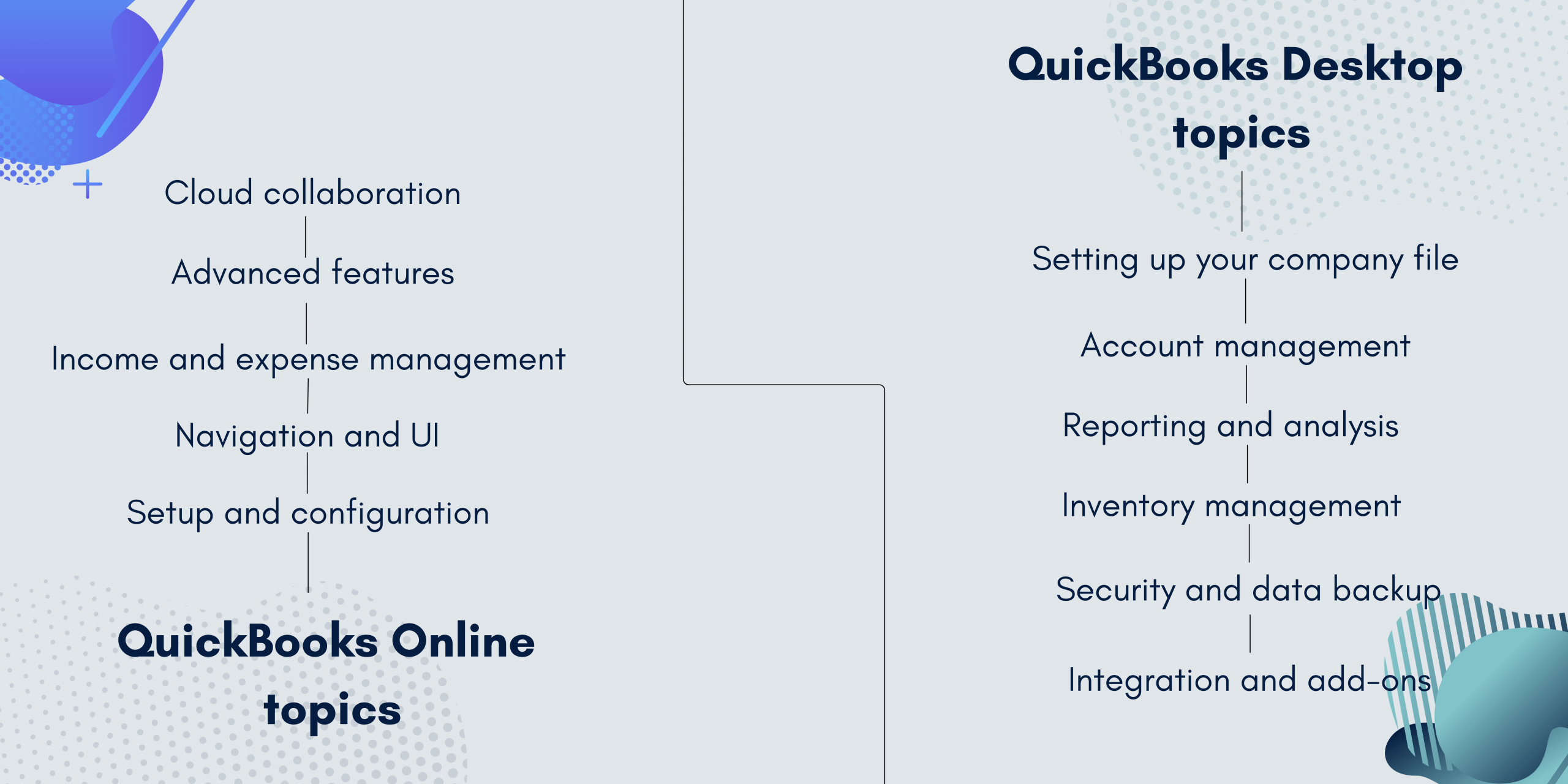 Cloud collaboration

Advanced features

Income and expense management

Navigation and UI

Setup and configuration

QuickBooks Online topics

QuickBooks Desktop topics

Setting up your company file

Account management

Reporting and analysis

Inventory management

Security and data backup

Integration and add-ons